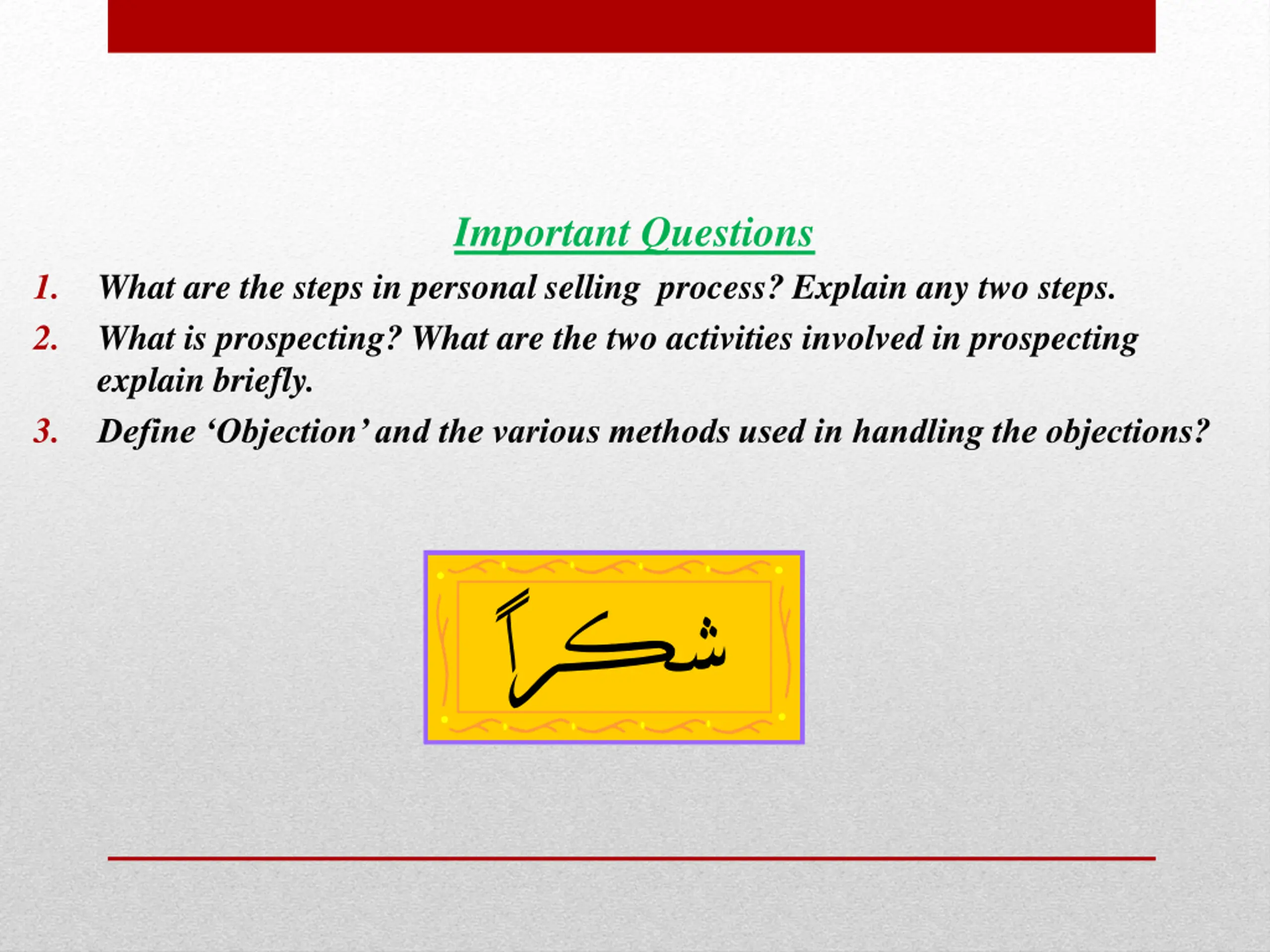 Important Questions

1. What are the steps in personal selling process? Explain any two steps.

2. What is prospecting? What are the two activities involved in prospecting explain briefly.

3. Define ‘Objection’ and the various methods used in handling the objections?

شكراً